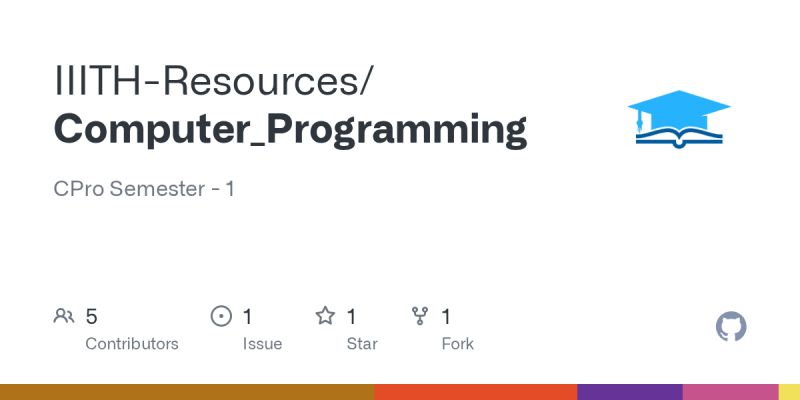 IIITH-Resources/
Computer_Programming

CPro Semester - 1

5
Contributors

1
Issue

1
Star

1
Fork